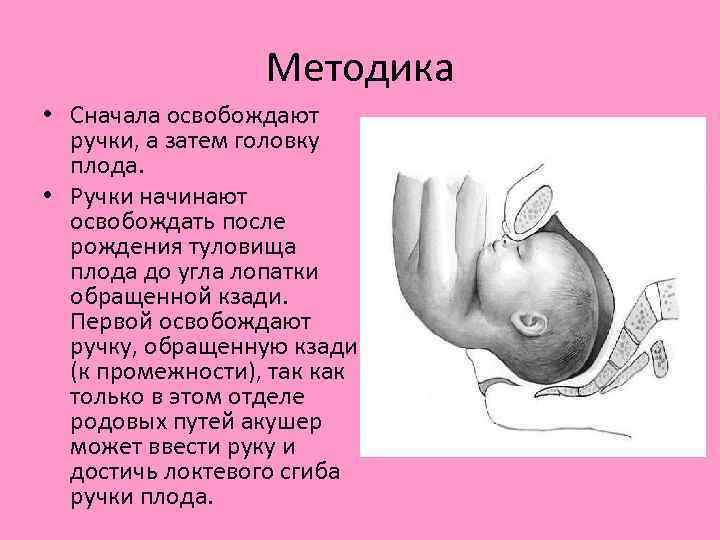 Методика

• Сначала освобождают ручки, а затем головку плода.

• Ручки начинают освобождать после рождения туловища плода до угла лопатки обращенной кзади. Первой освобождают ручку, обращенную кзади (к промежности), так как только в этом отделе родовых путей акушер может ввести руку и достичь локтевого сгиба ручки плода.